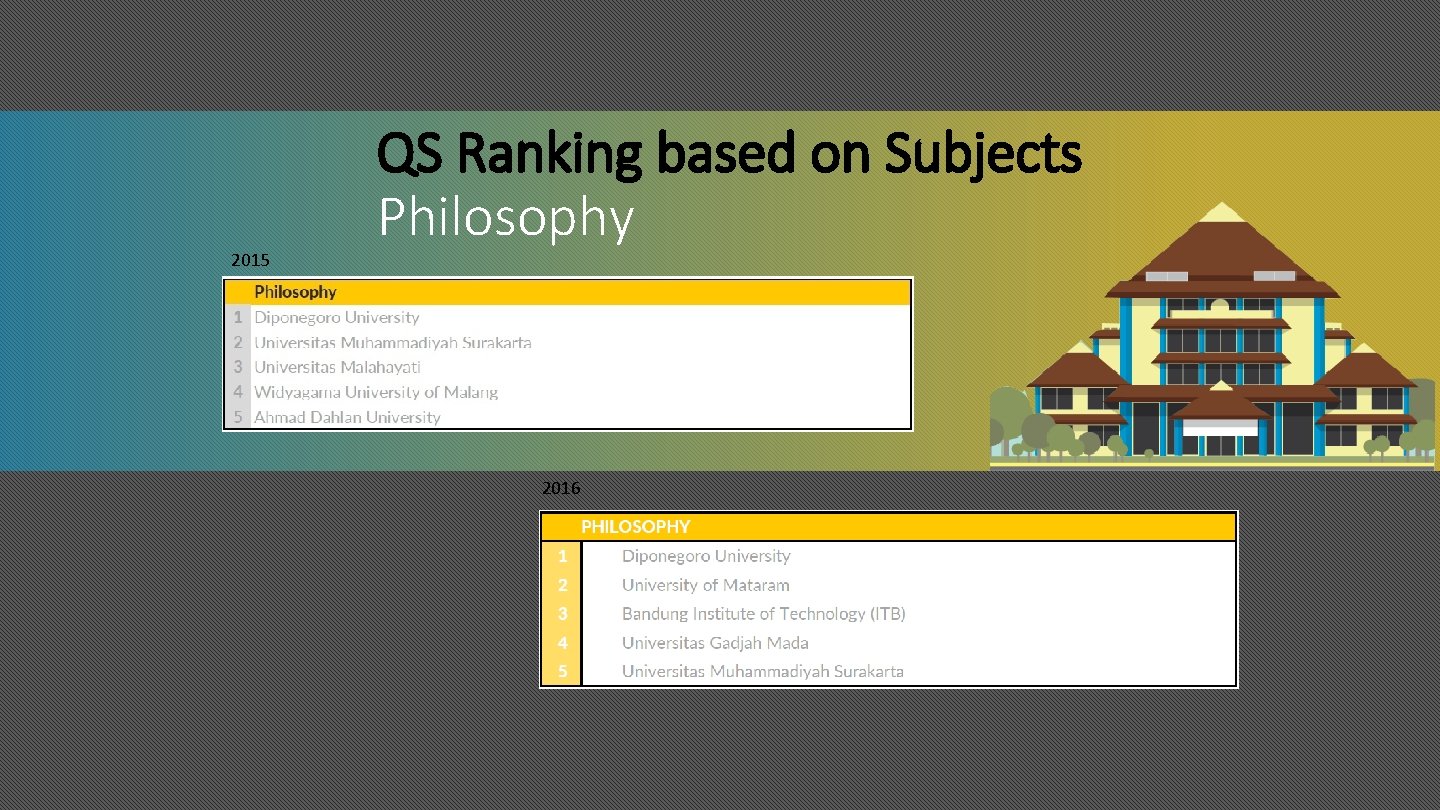 QS Ranking based on Subjects
Philosophy

2015

| | Philosophy |
|---|---|
| 1 | Diponegoro University |
| 2 | Universitas Muhammadiyah Surakarta |
| 3 | Universitas Malahayati |
| 4 | Widyagama University of Malang |
| 5 | Ahmad Dahlan University |

2016

| | PHILOSOPHY |
|---|---|
| 1 | Diponegoro University |
| 2 | University of Mataram |
| 3 | Bandung Institute of Technology (ITB) |
| 4 | Universitas Gadjah Mada |
| 5 | Universitas Muhammadiyah Surakarta |